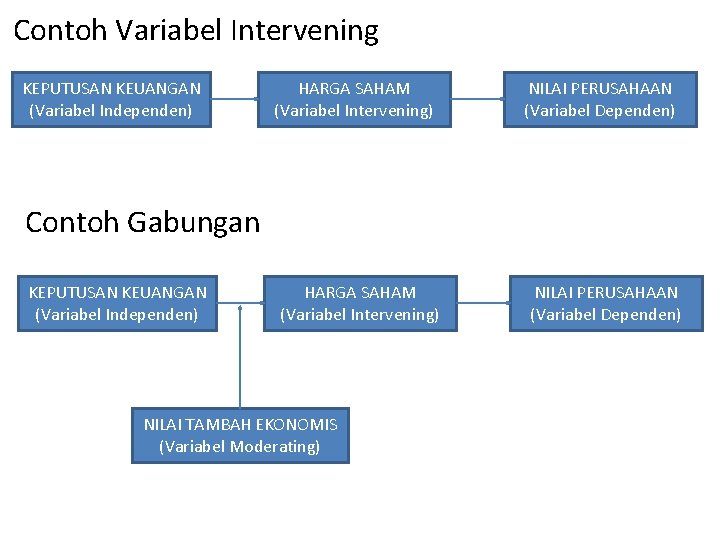 Contoh Variabel Intervening

KEPUTUSAN KEUANGAN
(Variabel Independen)

HARGA SAHAM
(Variabel Intervening)

NILAI PERUSAHAAN
(Variabel Dependen)

Contoh Gabungan

KEPUTUSAN KEUANGAN
(Variabel Independen)

HARGA SAHAM
(Variabel Intervening)

NILAI PERUSAHAAN
(Variabel Dependen)

NILAI TAMBAH EKONOMIS
(Variabel Moderating)